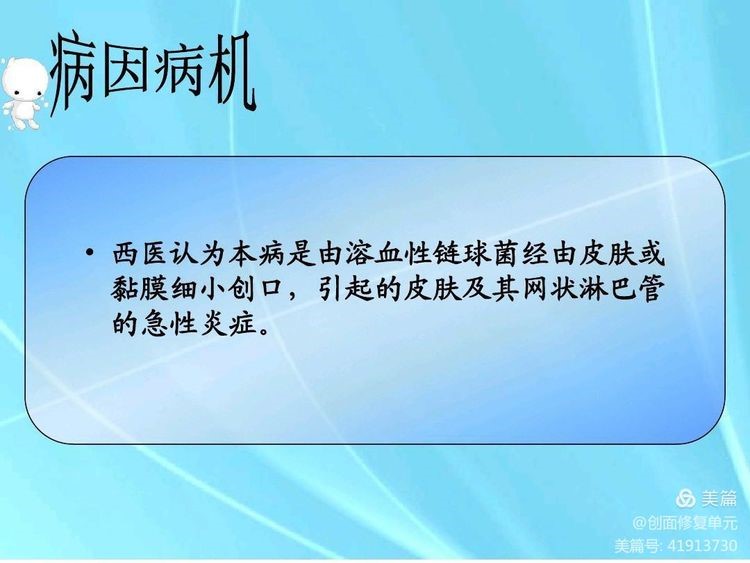 病因病机

• 西医认为本病是由溶血性链球菌经由皮肤或黏膜细小创口，引起的皮肤及其网状淋巴管的急性炎症。

美篇
@创面修复单元
美篇号: 41913730